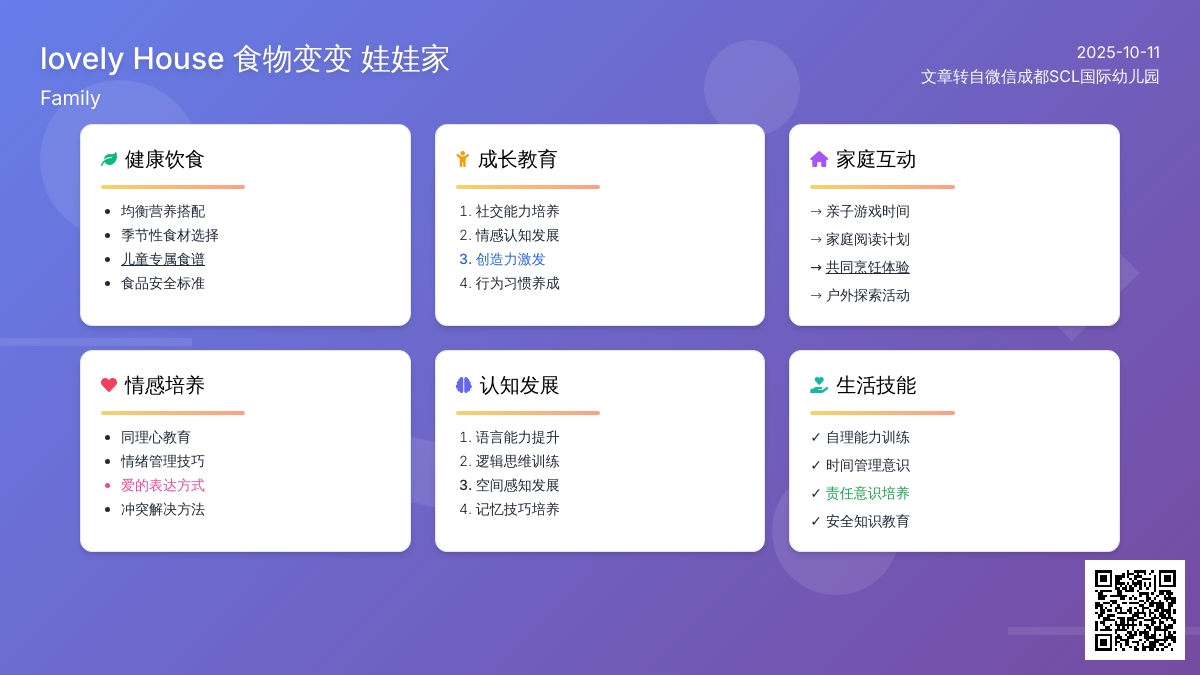 lovely House 食物变变 娃娃家

Family

2025-10-11
文章转自微信成都SCL国际幼儿园

健康饮食
- 均衡营养搭配
- 季节性食材选择
- 儿童专属食谱
- 食品安全标准

成长教育
1. 社交能力培养
2. 情感认知发展
3. 创造力激发
4. 行为习惯养成

家庭互动
→ 亲子游戏时间
→ 家庭阅读计划
→ 共同烹饪体验
→ 户外探索活动

情感培养
- 同理心教育
- 情绪管理技巧
- 爱的表达方式
- 冲突解决方法

认知发展
1. 语言能力提升
2. 逻辑思维训练
3. 空间感知发展
4. 记忆技巧培养

生活技能
✓ 自理能力训练
✓ 时间管理意识
✓ 责任意识培养
✓ 安全知识教育